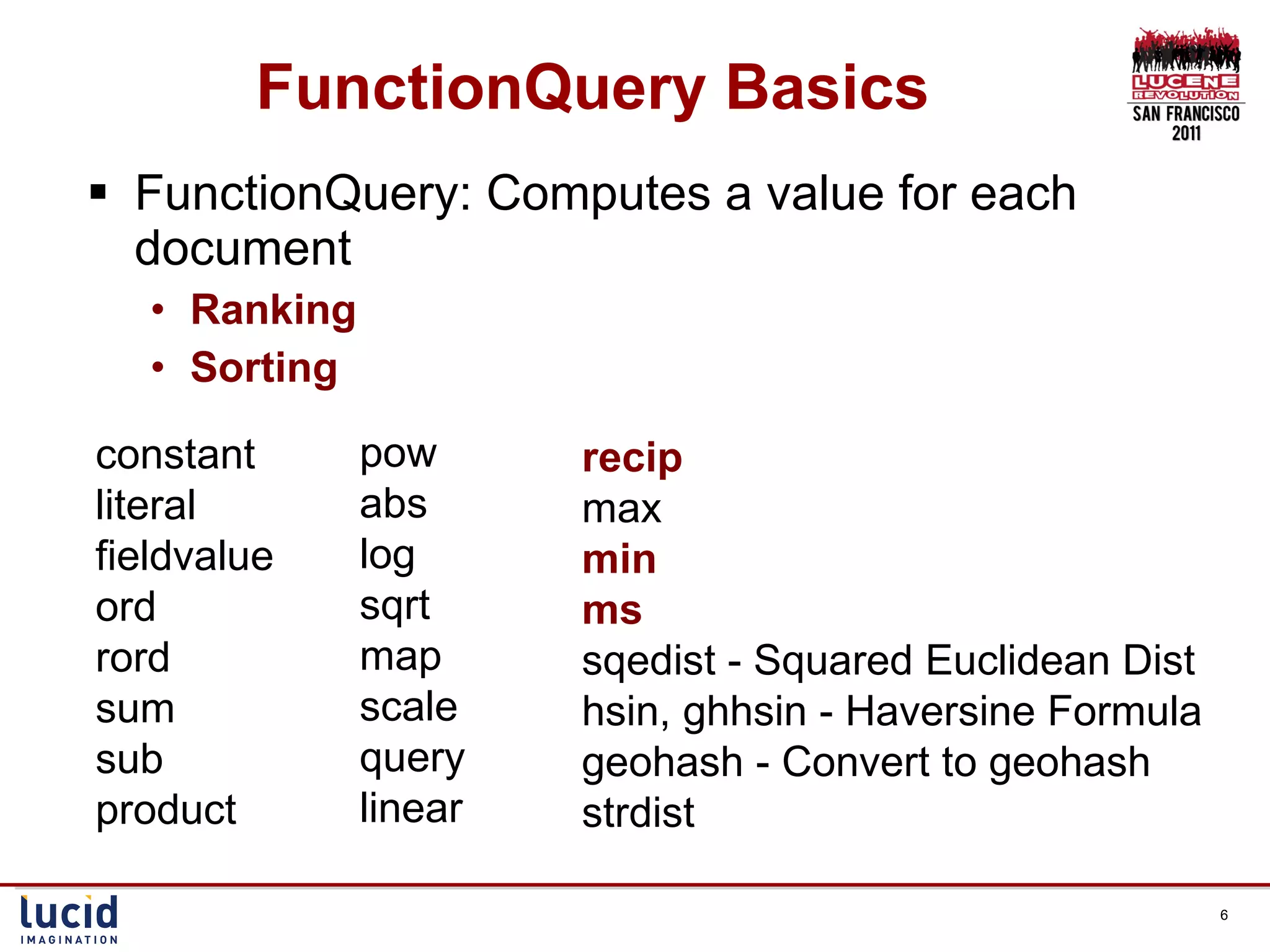 FunctionQuery Basics

LUCENE REVOLUTION SAN FRANCISCO 2011

▪ FunctionQuery: Computes a value for each document
• Ranking
• Sorting

constant
literal
fieldvalue
ord
rord
sum
sub
product

pow
abs
log
sqrt
map
scale
query
linear

recip
max
min
ms
sqedist - Squared Euclidean Dist
hsin, ghhsin - Haversine Formula
geohash - Convert to geohash
strdist

lucid IMAGINATION

6